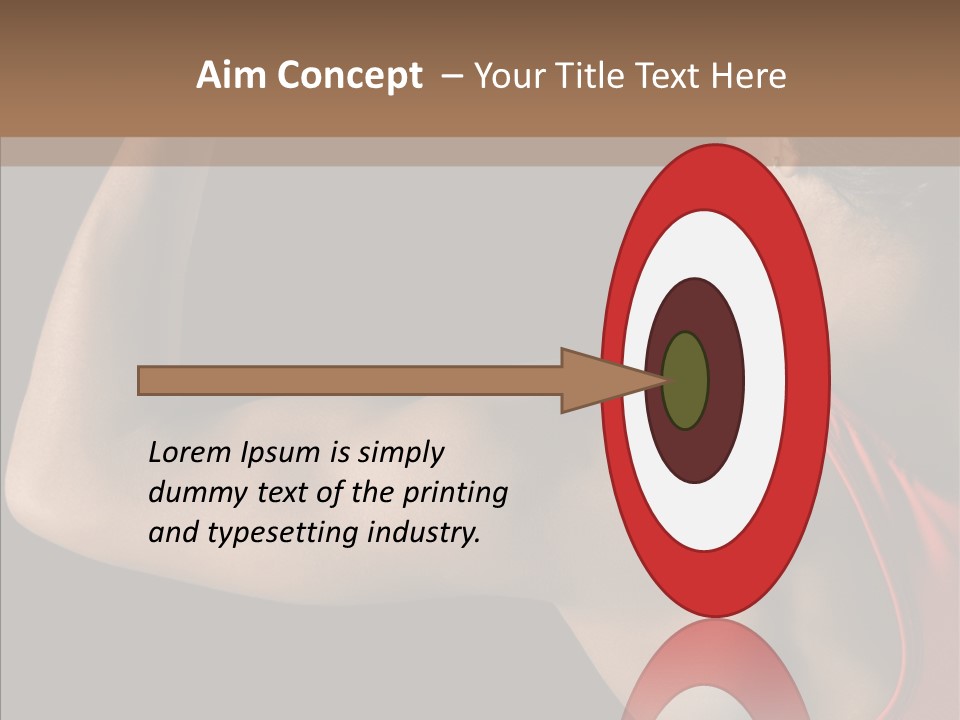 Aim Concept – Your Title Text Here

Lorem Ipsum is simply dummy text of the printing and typesetting industry.